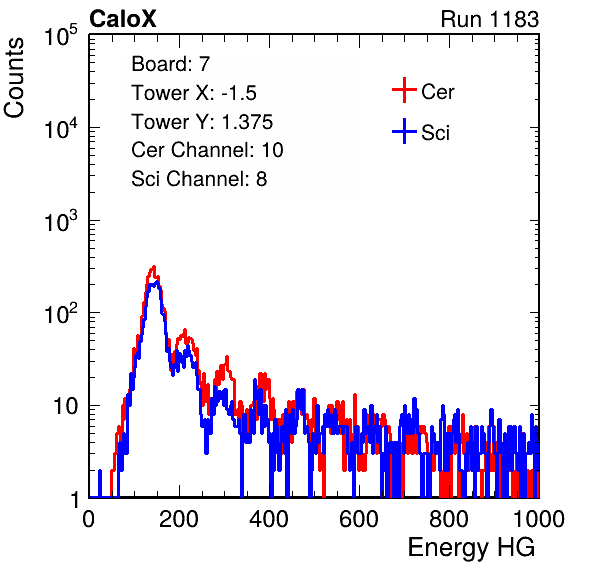 CaloX

Run 1183

Counts

$10^5$

$10^4$

$10^3$

$10^2$

10

1

Board: 7
Tower X: -1.5
Tower Y: 1.375
Cer Channel: 10
Sci Channel: 8

Cer

Sci

0 200 400 600 800 1000

Energy HG